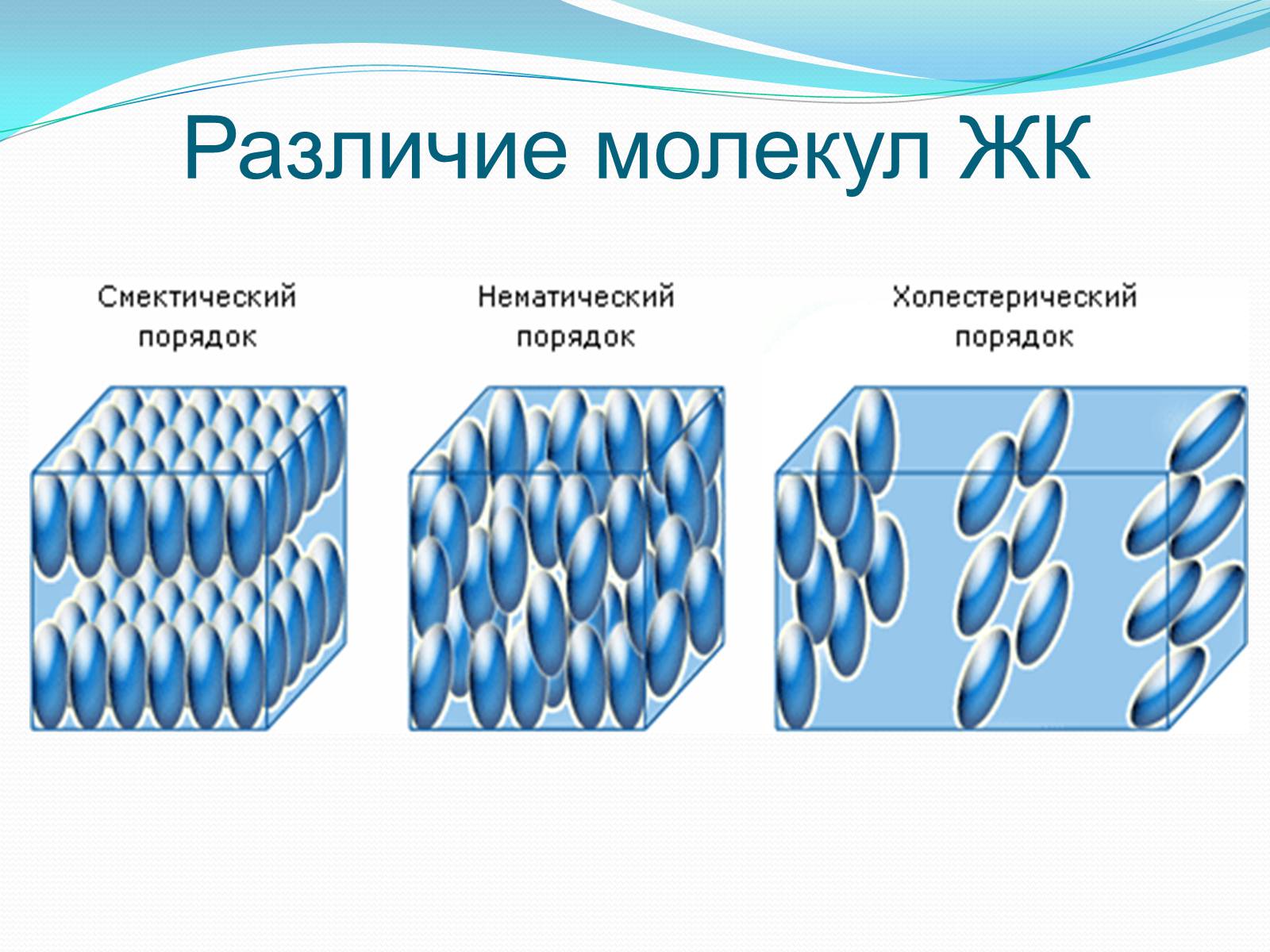 Различие молекул ЖК

Смектический порядок

Нематический порядок

Холестерический порядок